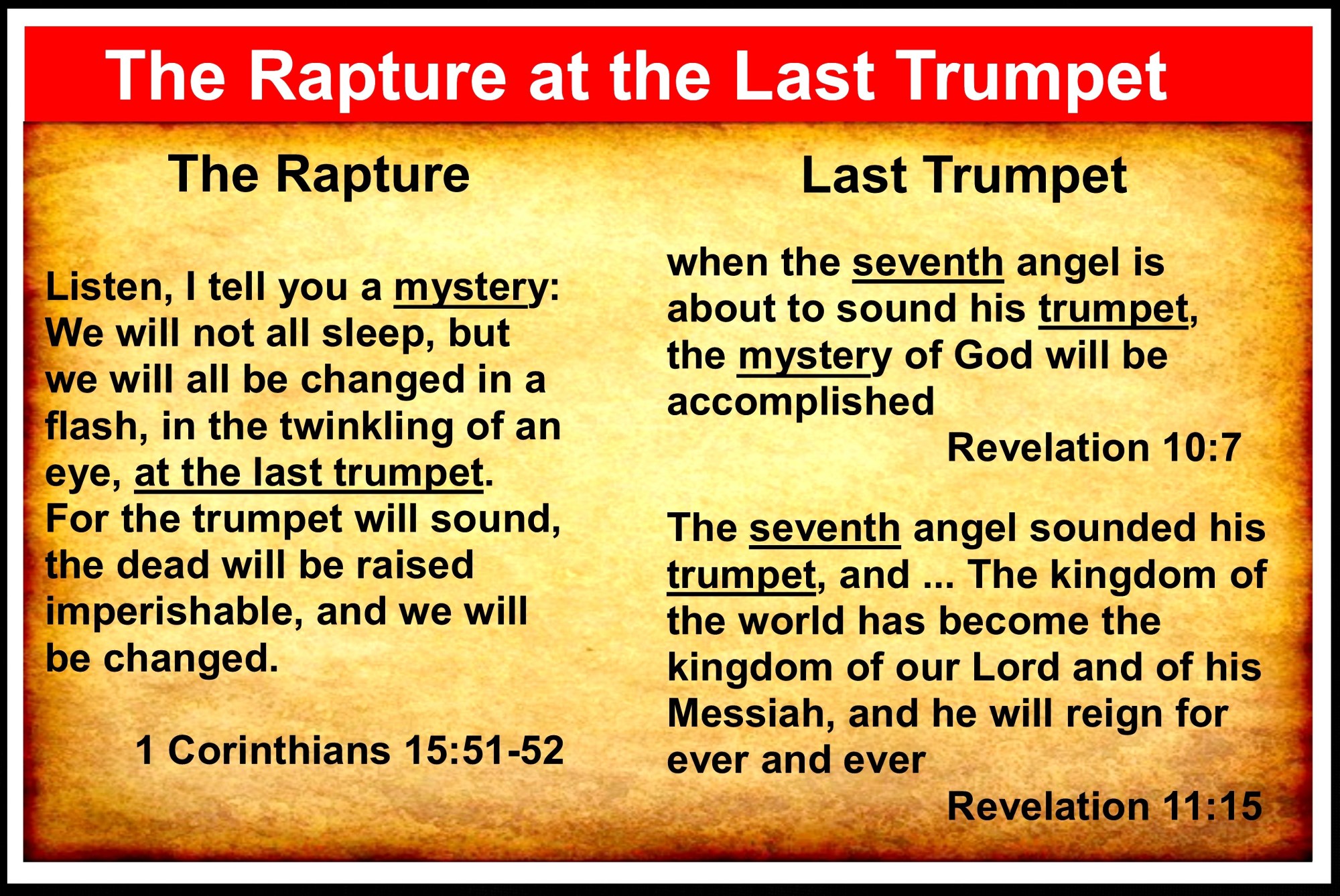 The Rapture at the Last Trumpet

The Rapture

Listen, I tell you a mystery: We will not all sleep, but we will all be changed in a flash, in the twinkling of an eye, at the last trumpet. For the trumpet will sound, the dead will be raised imperishable, and we will be changed.

1 Corinthians 15:51-52

Last Trumpet

when the seventh angel is about to sound his trumpet, the mystery of God will be accomplished

Revelation 10:7

The seventh angel sounded his trumpet, and ... The kingdom of the world has become the kingdom of our Lord and of his Messiah, and he will reign for ever and ever

Revelation 11:15